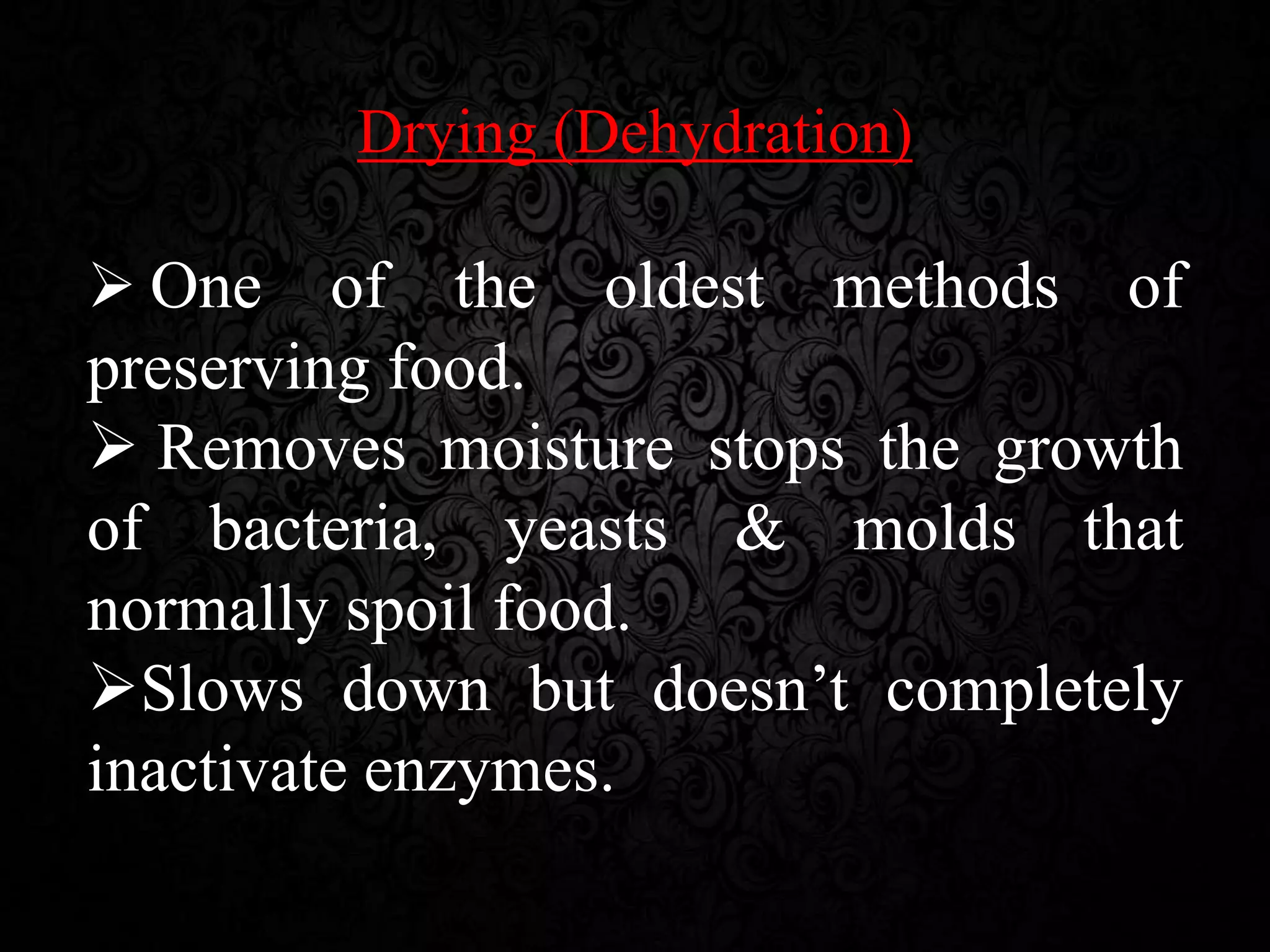 Drying (Dehydration)

➢ One of the oldest methods of preserving food.

➢ Removes moisture stops the growth of bacteria, yeasts & molds that normally spoil food.

➢Slows down but doesn’t completely inactivate enzymes.